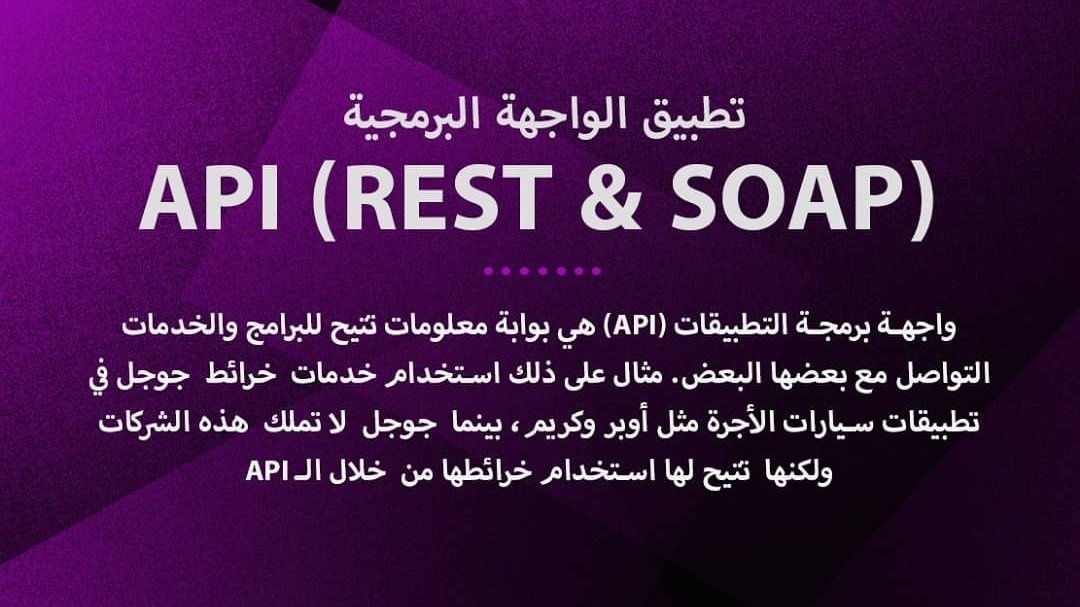 تطبيق الواجهة البرمجية

API (REST & SOAP)

واجهة برمجة التطبيقات (API) هي بوابة معلومات تتيح للبرامج والخدمات التواصل مع بعضها البعض. مثال على ذلك استخدام خدمات خرائط جوجل في تطبيقات سيارات الأجرة مثل أوبر وكريم ، بينما جوجل لا تملك هذه الشركات ولكنها تتيح لها استخدام خرائطها من خلال الـ API